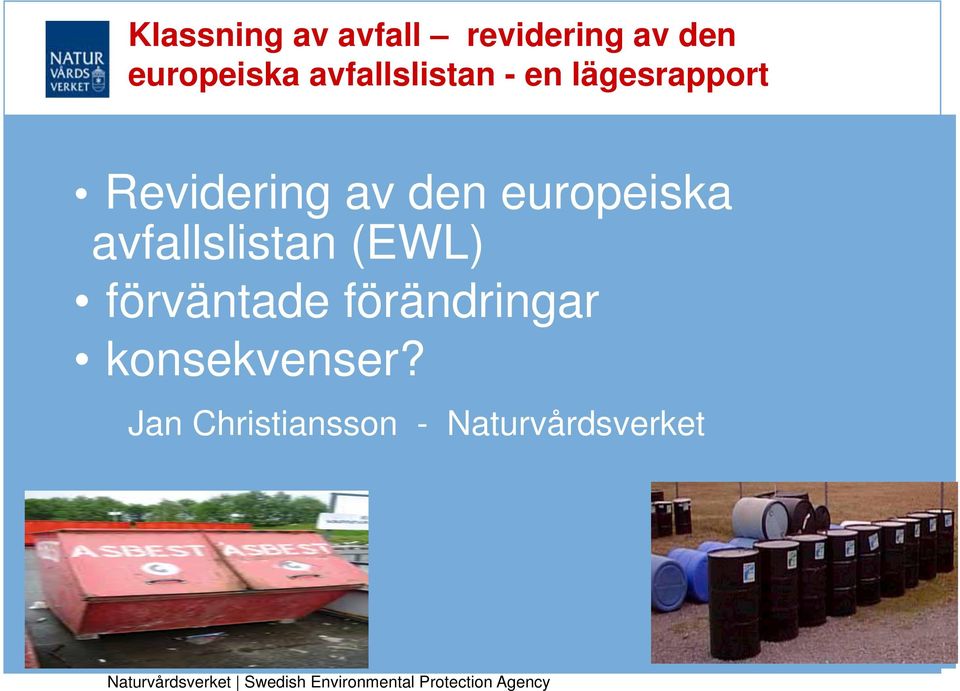 NATUR VÅRDS VERKET

Klassning av avfall – revidering av den europeiska avfallslistan - en lägesrapport

• Revidering av den europeiska avfallslistan (EWL)
• förväntade förändringar
• konsekvenser?

Jan Christiansson - Naturvårdsverket

ASBEST ASBEST

Naturvårdsverket | Swedish Environmental Protection Agency